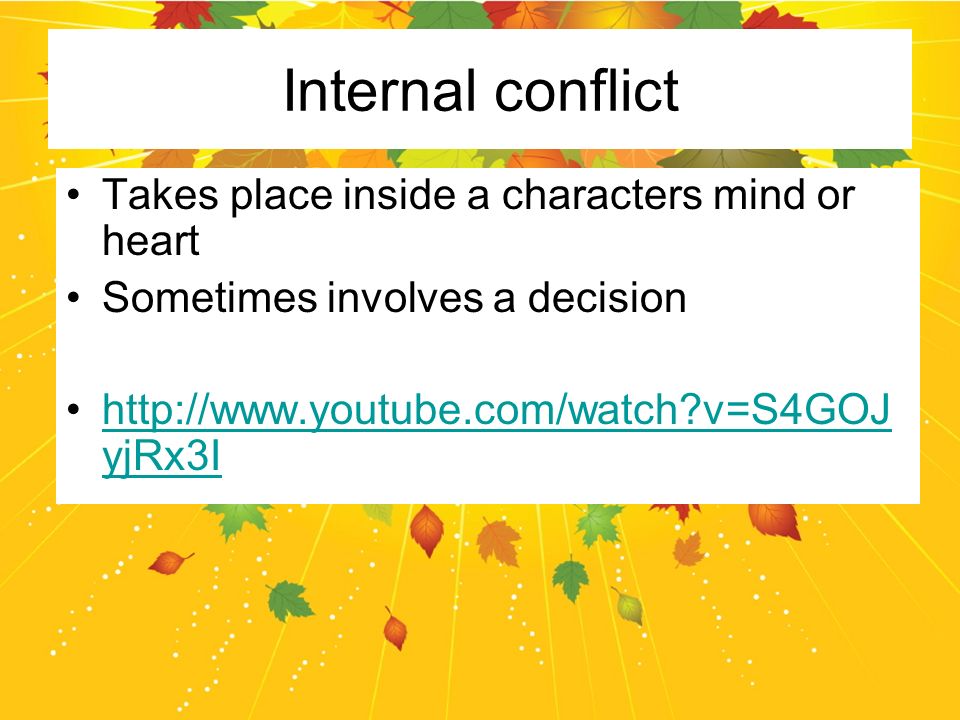 Internal conflict

• Takes place inside a characters mind or heart
• Sometimes involves a decision

• http://www.youtube.com/watch?v=S4GOJyjRx3I